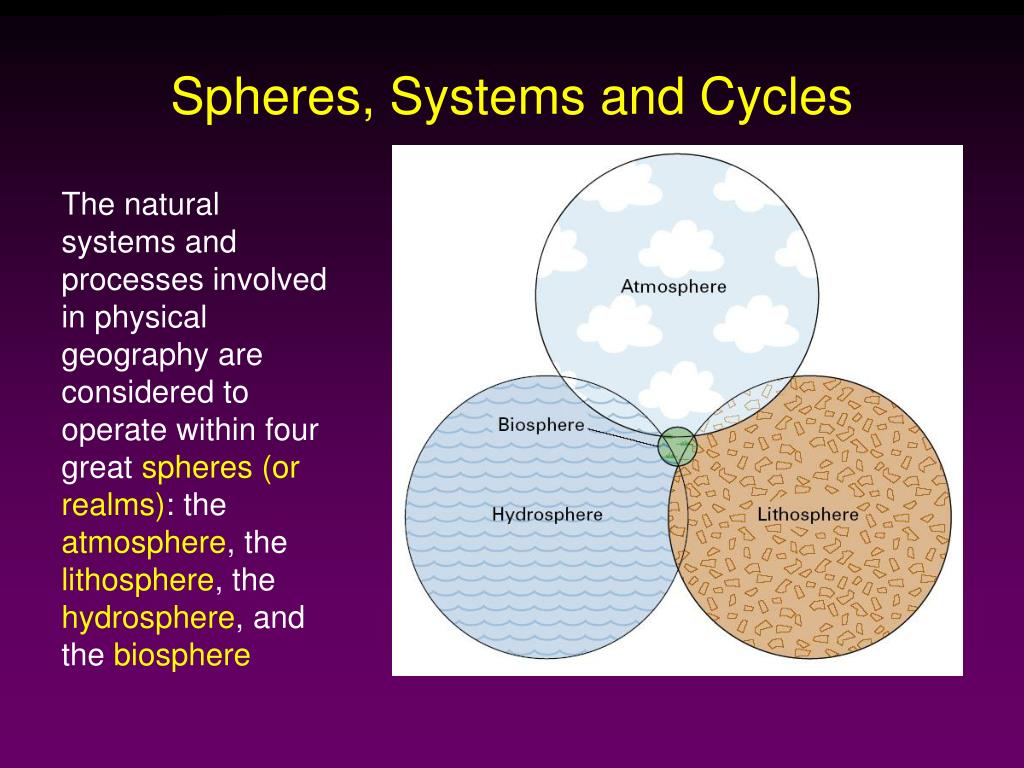 Spheres, Systems and Cycles

The natural systems and processes involved in physical geography are considered to operate within four great spheres (or realms): the atmosphere, the lithosphere, the hydrosphere, and the biosphere

Atmosphere

Biosphere

Hydrosphere

Lithosphere